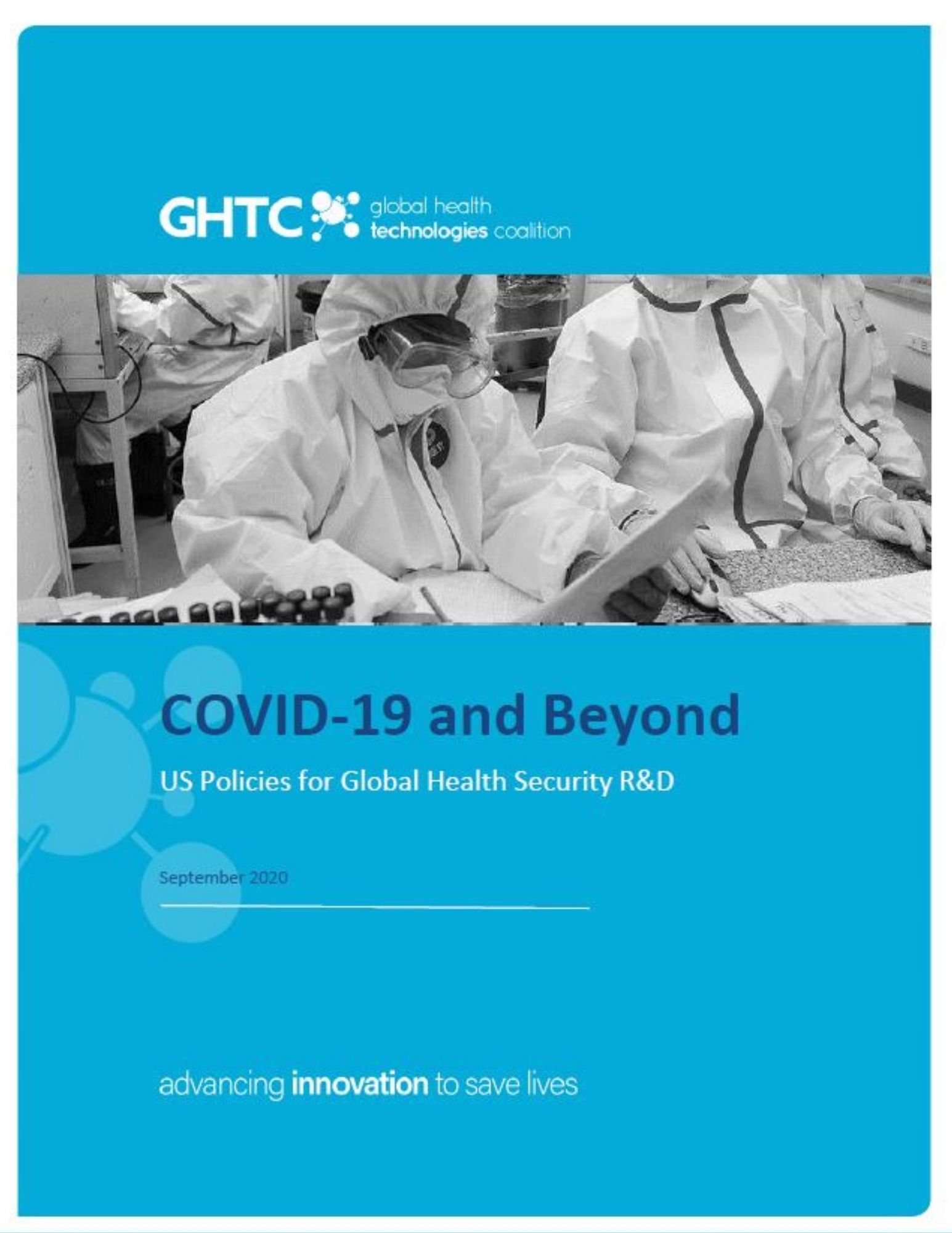 GHTC global health technologies coalition

COVID-19 and Beyond

US Policies for Global Health Security R&D

September 2020

advancing innovation to save lives